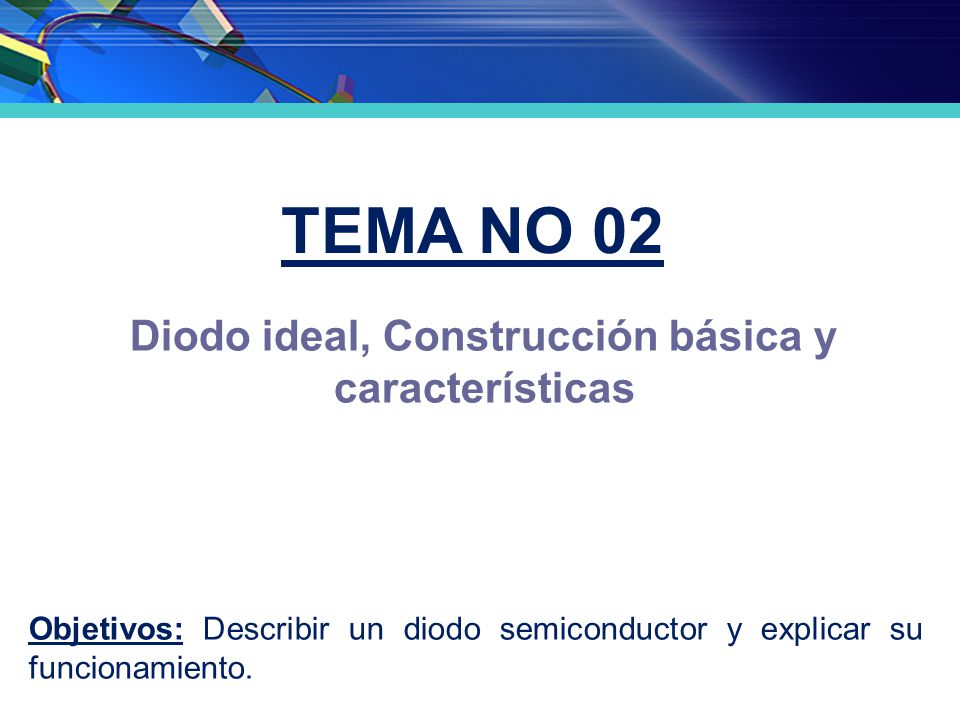 TEMA NO 02

Diodo ideal, Construcción básica y características

Objetivos: Describir un diodo semiconductor y explicar su funcionamiento.